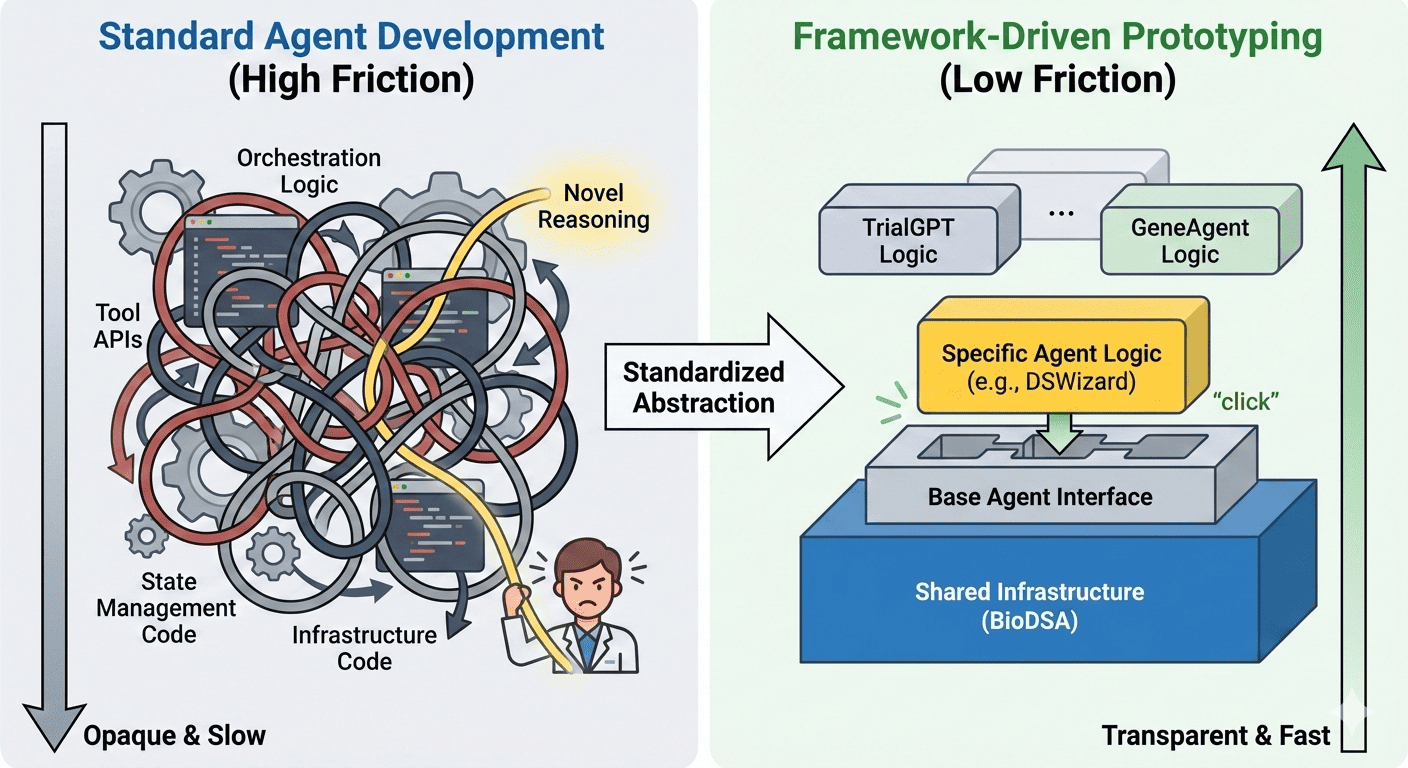 Standard Agent Development
(High Friction)

Orchestration Logic

Novel Reasoning

Tool APIs

State Management Code

Infrastructure Code

Opaque & Slow

Standardized Abstraction

Framework-Driven Prototyping
(Low Friction)

TrialGPT Logic

...

GeneAgent Logic

Specific Agent Logic
(e.g., DSWizard)

"click"

Base Agent Interface

Shared Infrastructure
(BioDSA)

Transparent & Fast